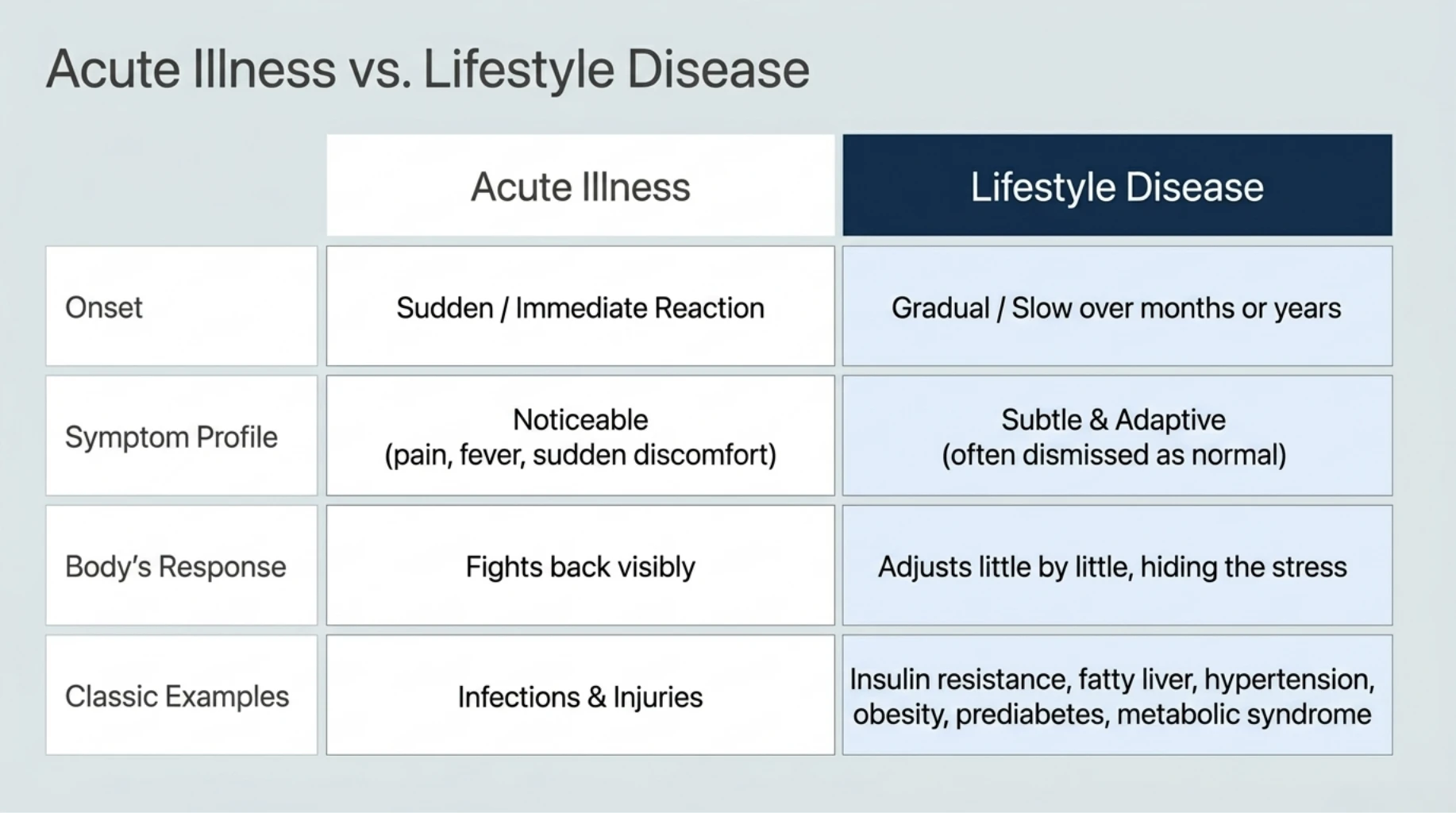 Acute Illness vs. Lifestyle Disease

| | Acute Illness | Lifestyle Disease |
|---|---|---|
| Onset | Sudden / Immediate Reaction | Gradual / Slow over months or years |
| Symptom Profile | Noticeable (pain, fever, sudden discomfort) | Subtle & Adaptive (often dismissed as normal) |
| Body's Response | Fights back visibly | Adjusts little by little, hiding the stress |
| Classic Examples | Infections & Injuries | Insulin resistance, fatty liver, hypertension, obesity, prediabetes, metabolic syndrome |